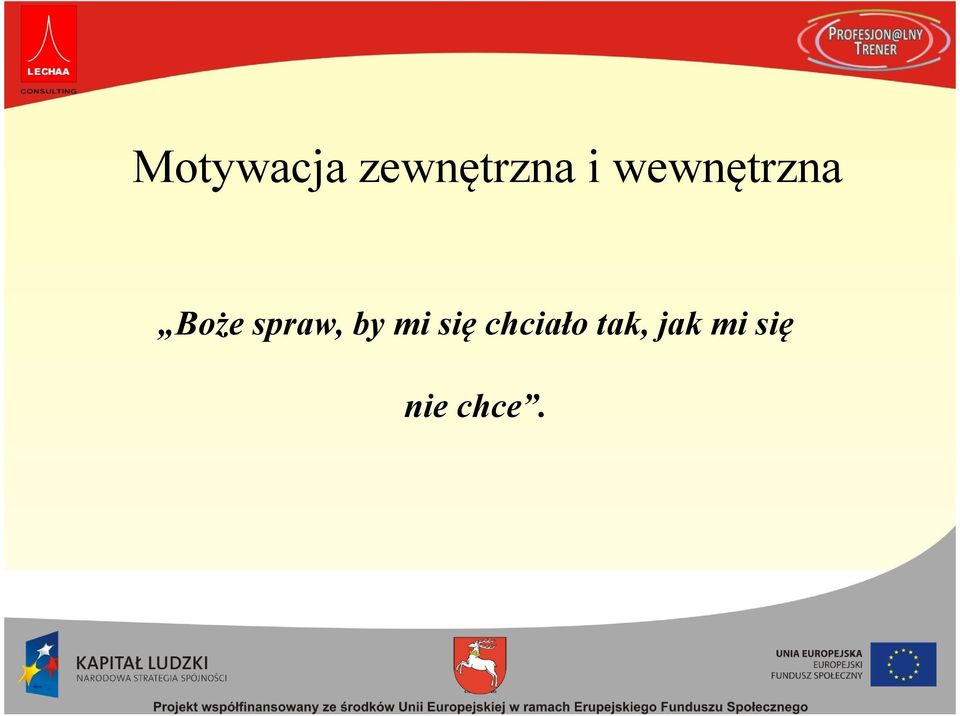 LECHAA
CONSULTING

PROFESJON@LNY TRENER

Motywacja zewnętrzna i wewnętrzna

„Boże spraw, by mi się chciało tak, jak mi się nie chce”.

KAPITAŁ LUDZKI
NARODOWA STRATEGIA SPÓJNOŚCI

UNIA EUROPEJSKA
EUROPEJSKI
FUNDUSZ SPOŁECZNY

Projekt współfinansowany ze środków Unii Europejskiej w ramach Erupejskiego Funduszu Społecznego